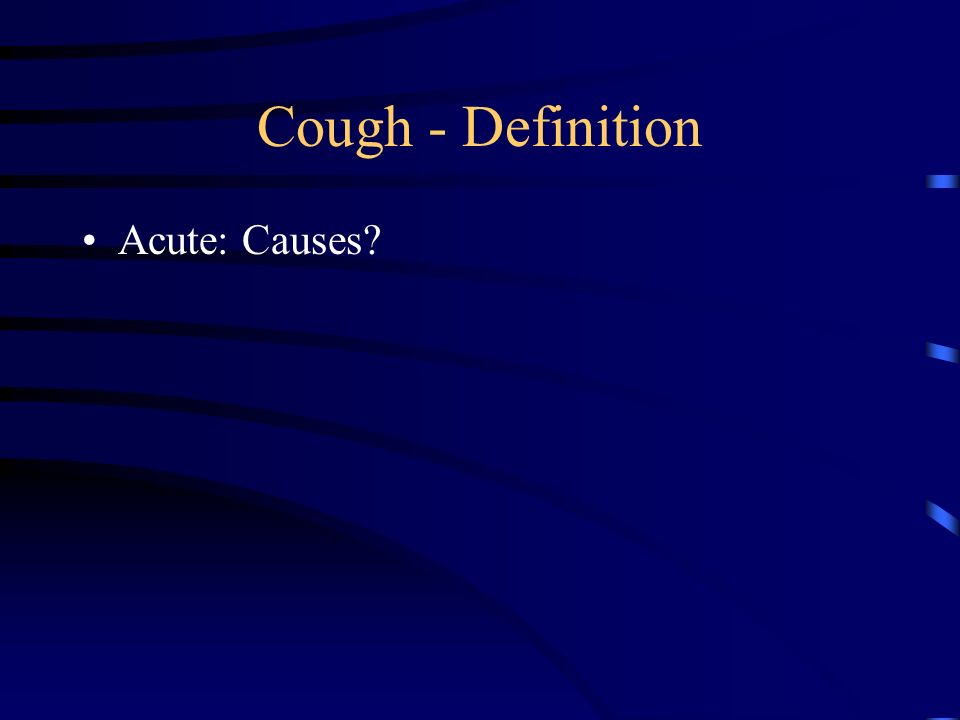 Cough - Definition

• Acute: Causes?